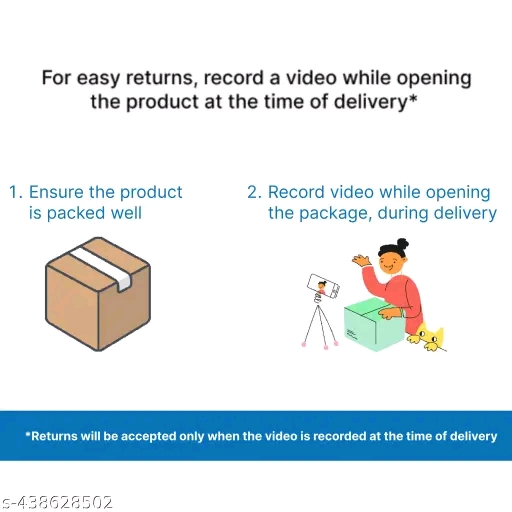 For easy returns, record a video while opening the product at the time of delivery*

1. Ensure the product is packed well

2. Record video while opening the package, during delivery

*Returns will be accepted only when the video is recorded at the time of delivery

s-438628502